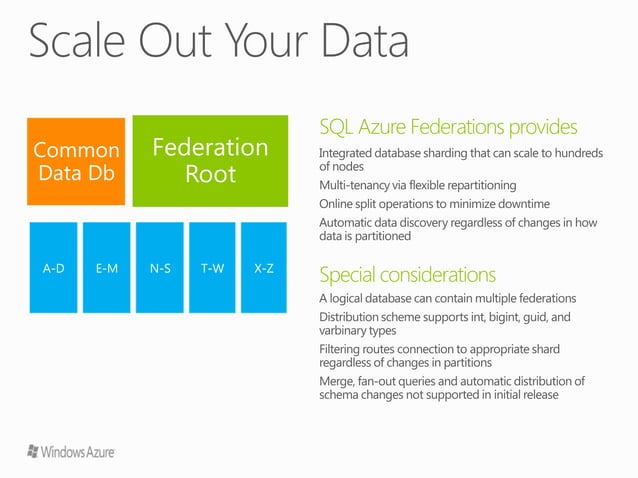 Scale Out Your Data

Common Data Db

Federation Root

A-D

E-M

N-S

T-W

X-Z

SQL Azure Federations provides

Integrated database sharding that can scale to hundreds of nodes

Multi-tenancy via flexible repartitioning

Online split operations to minimize downtime

Automatic data discovery regardless of changes in how data is partitioned

Special considerations

A logical database can contain multiple federations

Distribution scheme supports int, bigint, guid, and varbinary types

Filtering routes connection to appropriate shard regardless of changes in partitions

Merge, fan-out queries and automatic distribution of schema changes not supported in initial release

Windows Azure